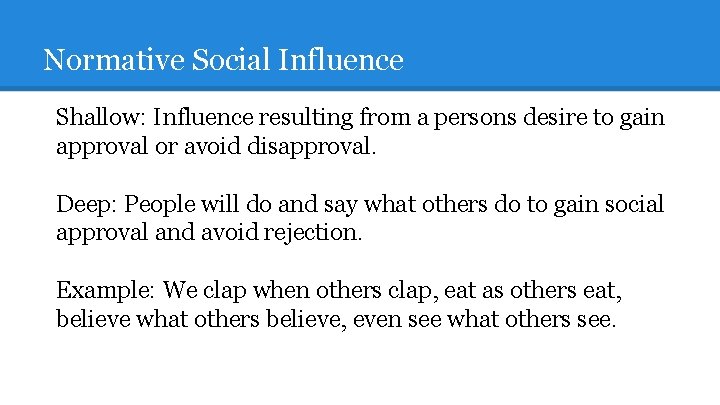 Normative Social Influence

Shallow: Influence resulting from a persons desire to gain approval or avoid disapproval.

Deep: People will do and say what others do to gain social approval and avoid rejection.

Example: We clap when others clap, eat as others eat, believe what others believe, even see what others see.